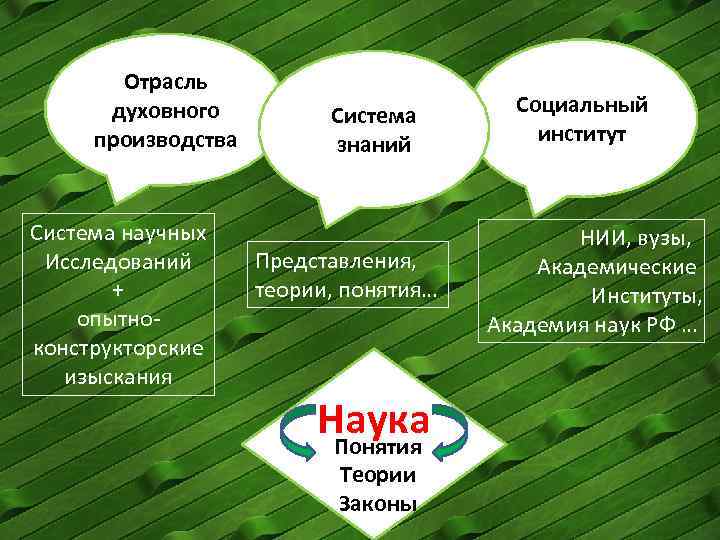 Отрасль духовного производства

Система знаний

Социальный институт

Система научных Исследований + опытно-конструкторские изыскания

Представления, теории, понятия…

НИИ, вузы, Академические Институты, Академия наук РФ …

Наука

Понятия

Теории

Законы